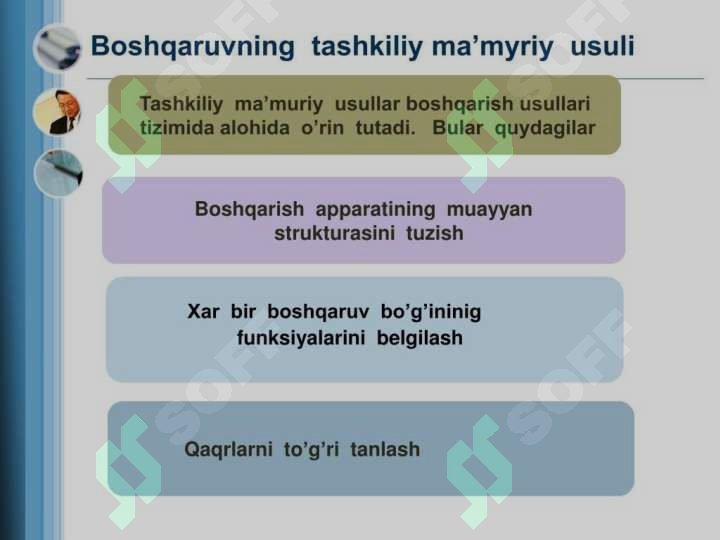 Boshqaruvning tashkiliy ma’myriy usuli

Tashkiliy ma’muriy usullar boshqarish usullari tizimida alohida o’rin tutadi. Bular quydagilar

Boshqarish apparatining muayyan strukturasini tuzish

Xar bir boshqaruv bo’g’ininig funksiyalarini belgilash

Qaqrlarni to’g’ri tanlash

SOFF
SOFF
SOFF
SOFF